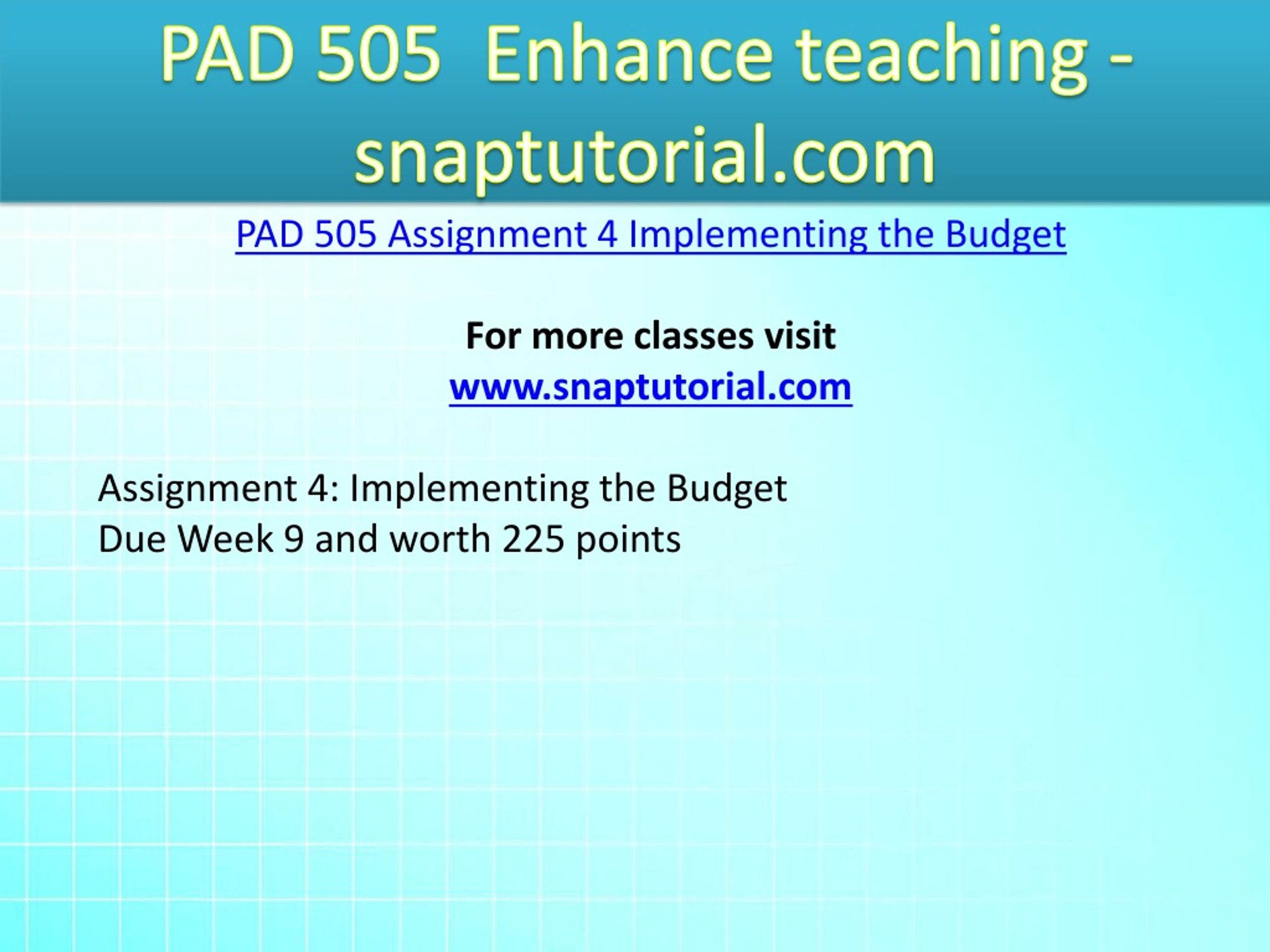 PAD 505 Enhance teaching - snaptutorial.com

PAD 505 Assignment 4 Implementing the Budget

For more classes visit
www.snaptutorial.com

Assignment 4: Implementing the Budget
Due Week 9 and worth 225 points